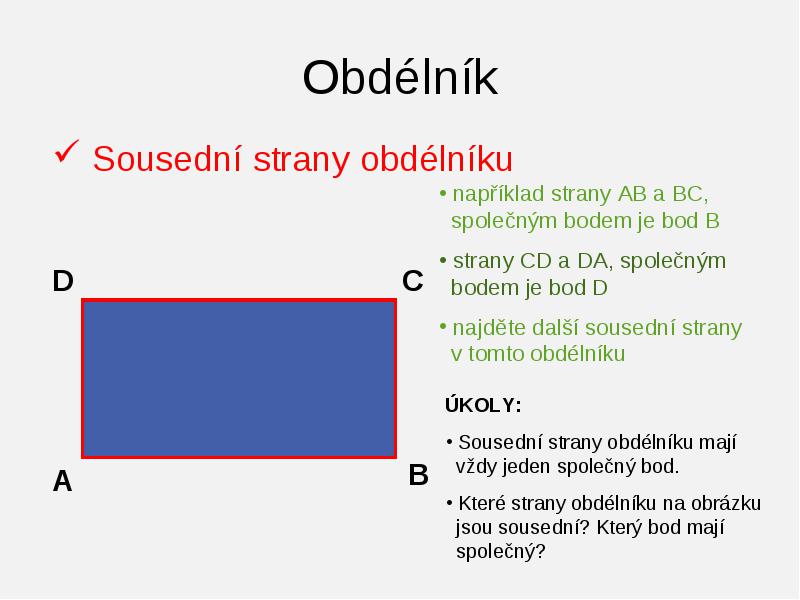 Obdélník

✓ Sousední strany obdélníku

• například strany AB a BC, společným bodem je bod B

• strany CD a DA, společným bodem je bod D

• najděte další sousední strany v tomto obdélníku

D

C

A

B

ÚKOLY:

• Sousední strany obdélníku mají vždy jeden společný bod.

• Které strany obdélníku na obrázku jsou sousední? Který bod mají společný?